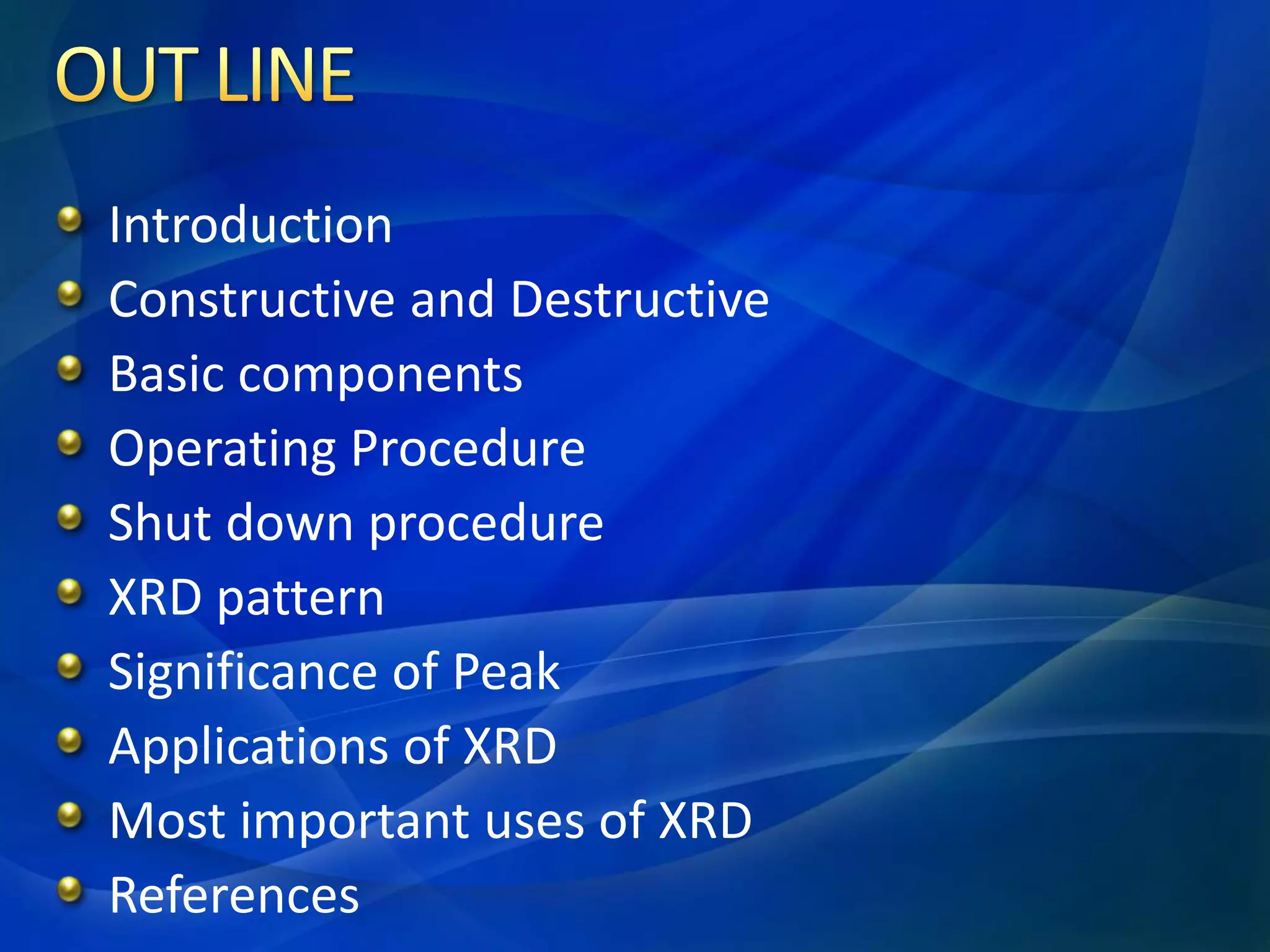 OUT LINE

- Introduction
- Constructive and Destructive
- Basic components
- Operating Procedure
- Shut down procedure
- XRD pattern
- Significance of Peak
- Applications of XRD
- Most important uses of XRD
- References